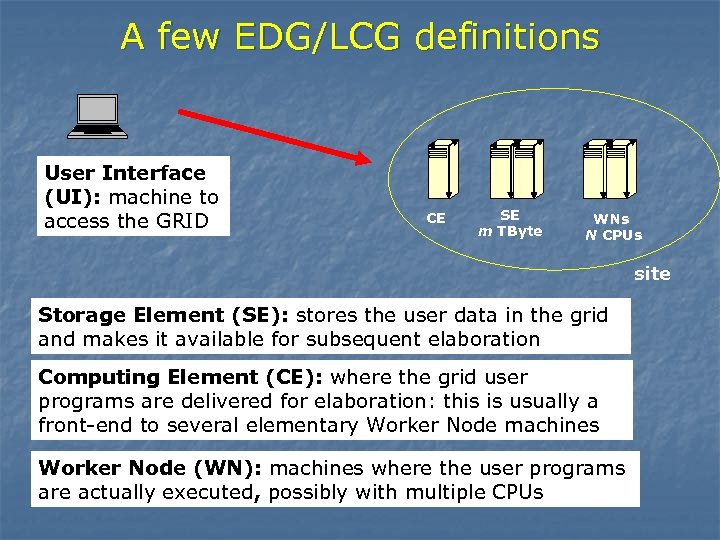 A few EDG/LCG definitions

User Interface (UI): machine to access the GRID

CE

SE
m TByte

WNs
N CPUs

site

Storage Element (SE): stores the user data in the grid and makes it available for subsequent elaboration

Computing Element (CE): where the grid user programs are delivered for elaboration: this is usually a front-end to several elementary Worker Node machines

Worker Node (WN): machines where the user programs are actually executed, possibly with multiple CPUs